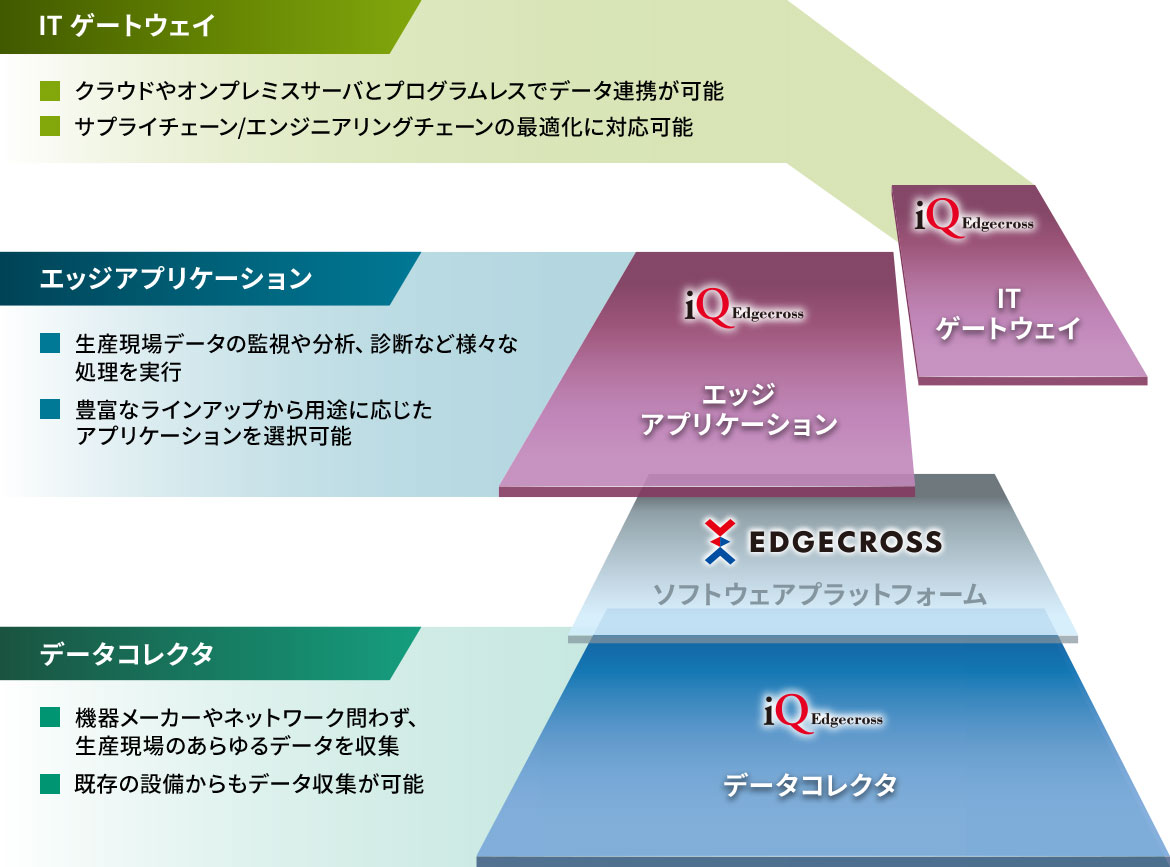 IT ゲートウェイ

■ クラウドやオンプレミスサーバとプログラムレスでデータ連携が可能
■ サプライチェーン/エンジニアリングチェーンの最適化に対応可能

iQ Edgecross
IT
ゲートウェイ

エッジアプリケーション

■ 生産現場データの監視や分析、診断など様々な処理を実行
■ 豊富なラインアップから用途に応じたアプリケーションを選択可能

iQ Edgecross
エッジ
アプリケーション

EDGECROSS
ソフトウェアプラットフォーム

データコレクタ

■ 機器メーカーやネットワーク問わず、生産現場のあらゆるデータを収集
■ 既存の設備からもデータ収集が可能

iQ Edgecross
データコレクタ